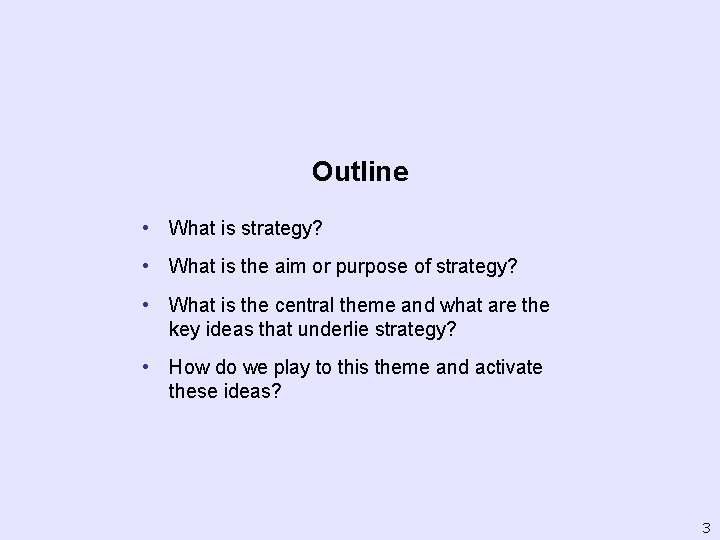 Outline

• What is strategy?

• What is the aim or purpose of strategy?

• What is the central theme and what are the key ideas that underlie strategy?

• How do we play to this theme and activate these ideas?

3